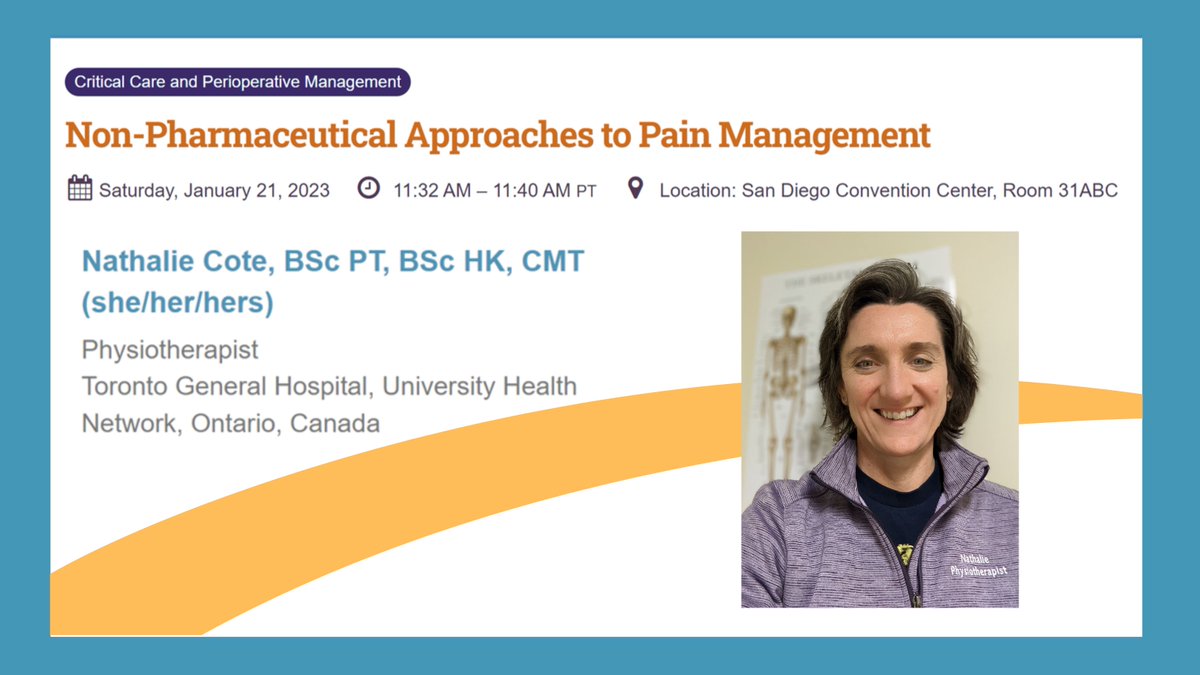 Critical Care and Perioperative Management

Non-Pharmaceutical Approaches to Pain Management

Saturday, January 21, 2023 11:32 AM – 11:40 AM PT Location: San Diego Convention Center, Room 31ABC

Nathalie Cote, BSc PT, BSc HK, CMT (she/her/hers)

Physiotherapist
Toronto General Hospital, University Health Network, Ontario, Canada

Nathalie
Physiotherapist